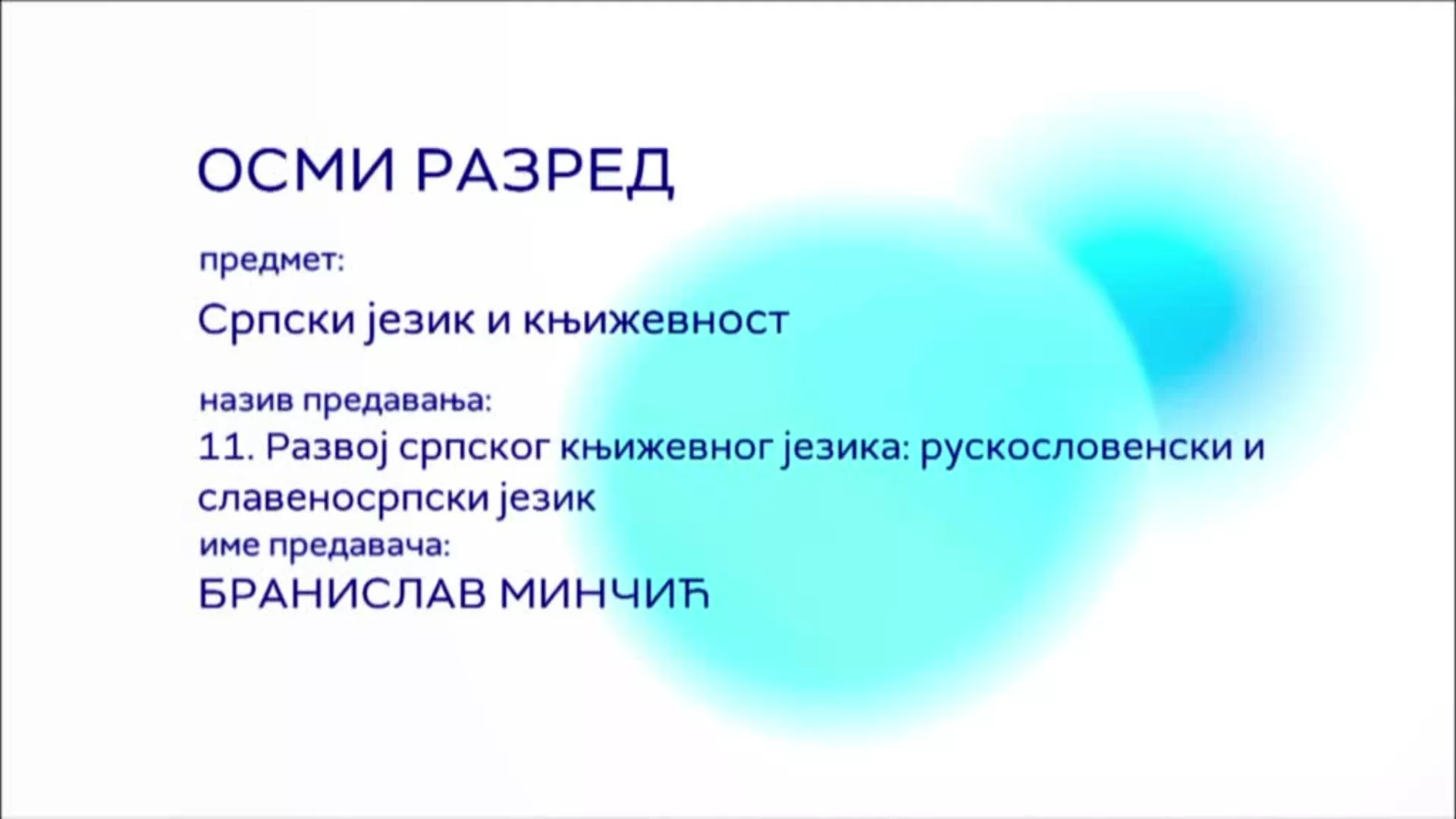 ОСМИ РАЗРЕД

предмет:

Српски језик и књижевност

назив предавања:

11. Развој српског књижевног језика: рускословенски и славеносрпски језик

име предавача:

БРАНИСЛАВ МИНЧИЋ